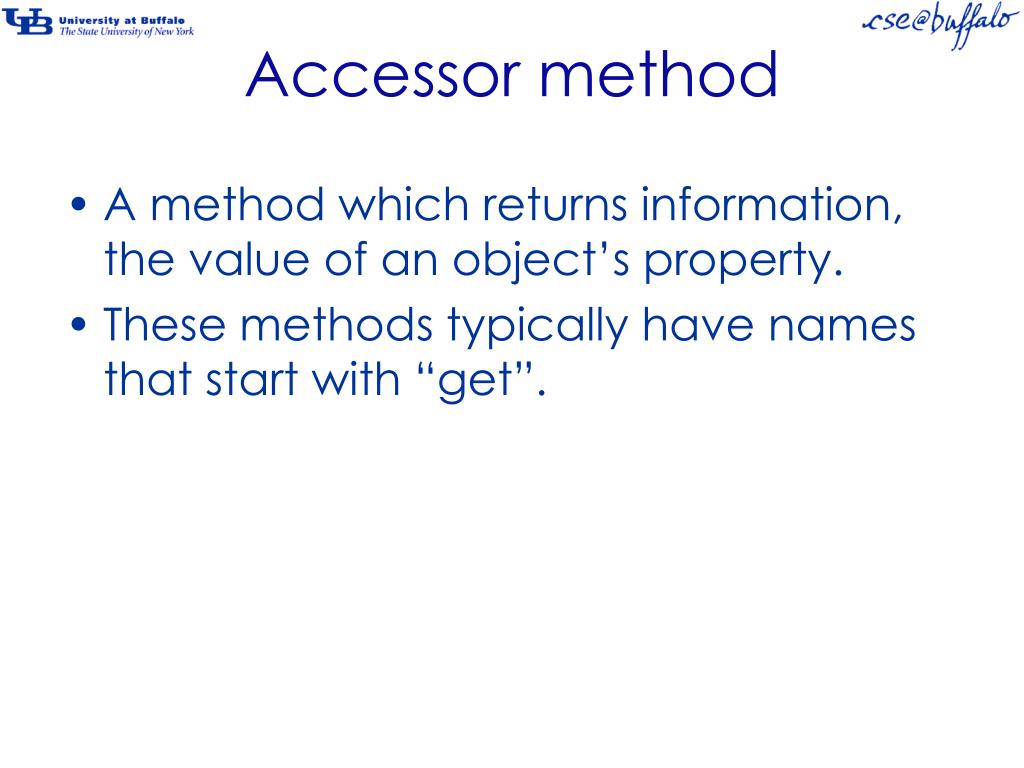 UB University at Buffalo
The State University of New York

cse@buffalo

Accessor method

• A method which returns information, the value of an object’s property.
• These methods typically have names that start with “get”.